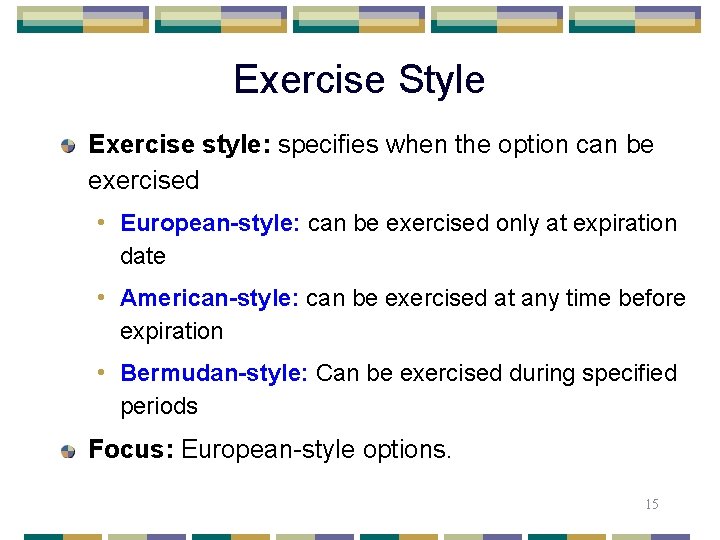 Exercise Style

Exercise style: specifies when the option can be exercised

• European-style: can be exercised only at expiration date

• American-style: can be exercised at any time before expiration

• Bermudan-style: Can be exercised during specified periods

Focus: European-style options.

15